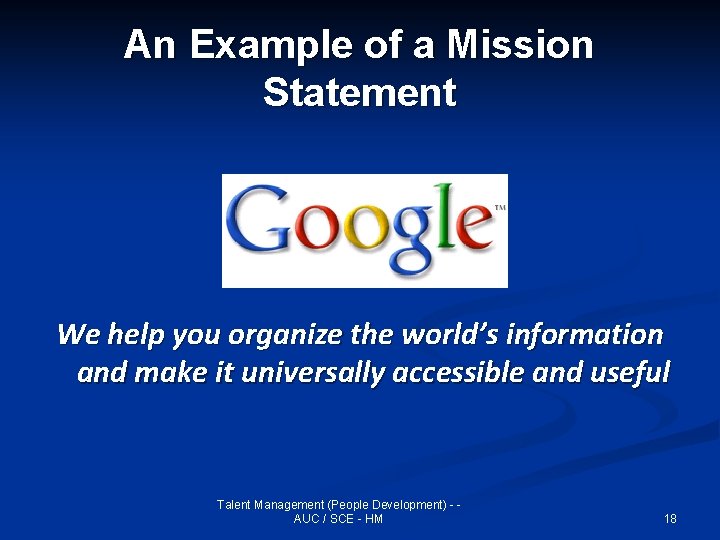 An Example of a Mission Statement

Google™

We help you organize the world's information and make it universally accessible and useful

Talent Management (People Development) - - AUC / SCE - HM

18